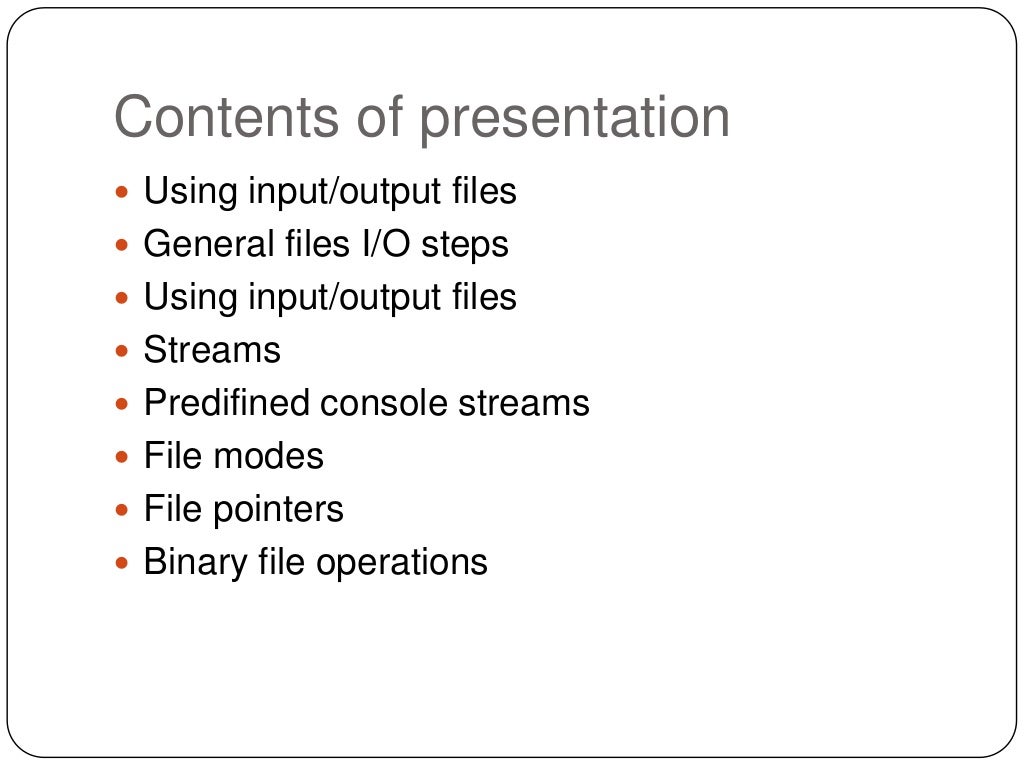 Contents of presentation

- Using input/output files
- General files I/O steps
- Using input/output files
- Streams
- Predifined console streams
- File modes
- File pointers
- Binary file operations